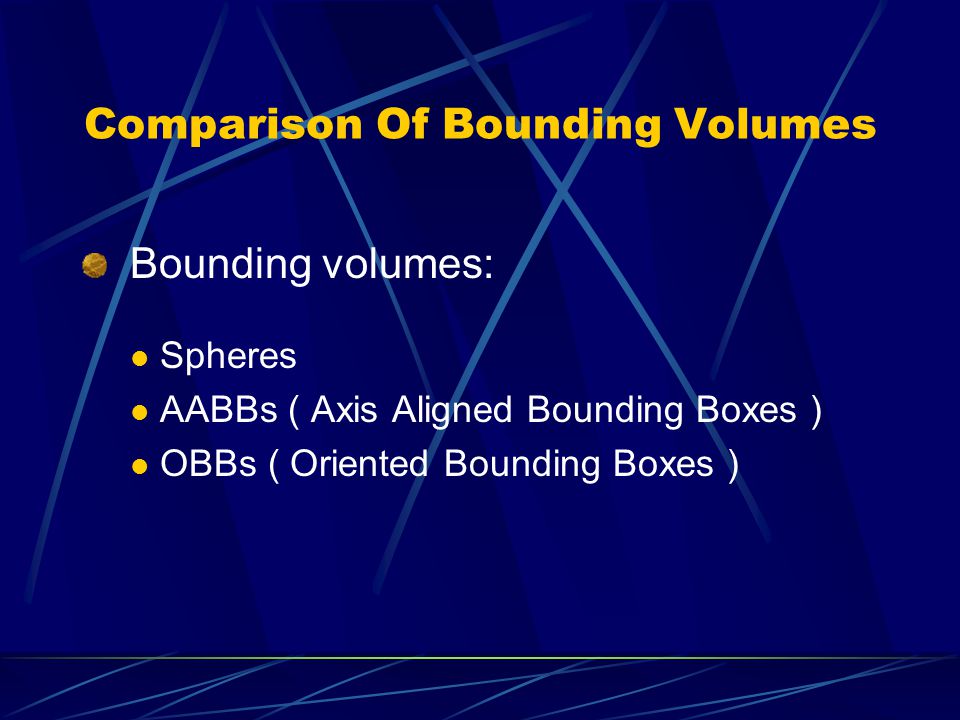 Comparison Of Bounding Volumes

Bounding volumes:

Spheres
AABBs ( Axis Aligned Bounding Boxes )
OBBs ( Oriented Bounding Boxes )